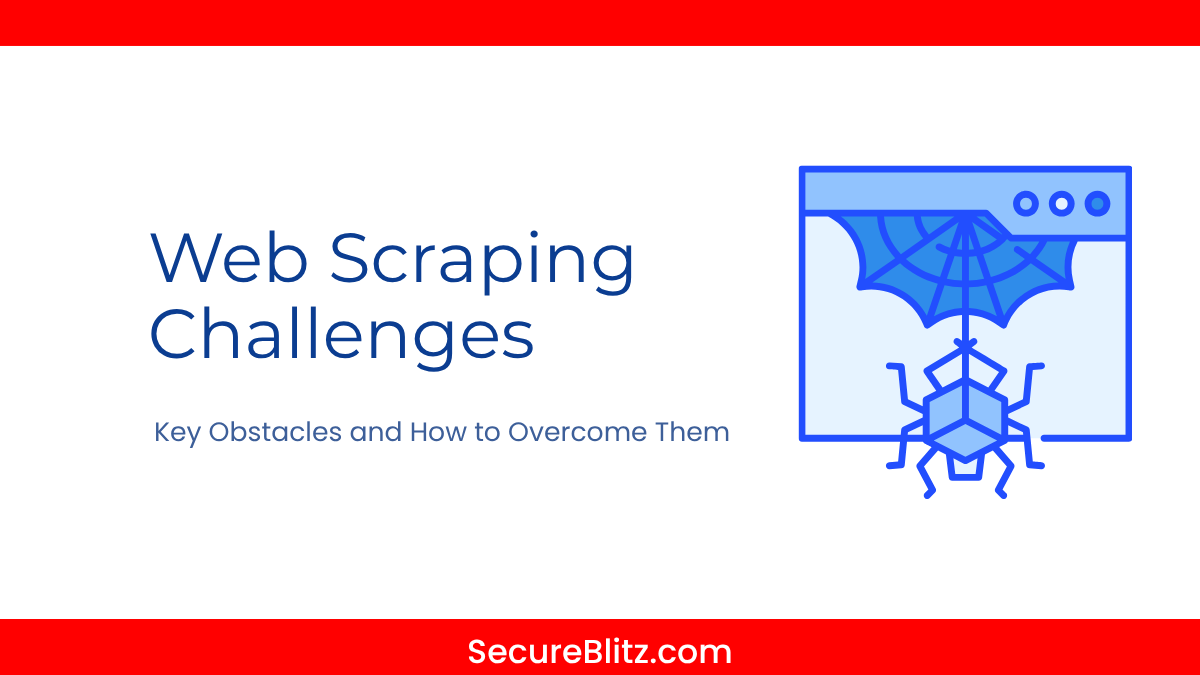 Web Scraping Challenges

Key Obstacles and How to Overcome Them

SecureBlitz.com